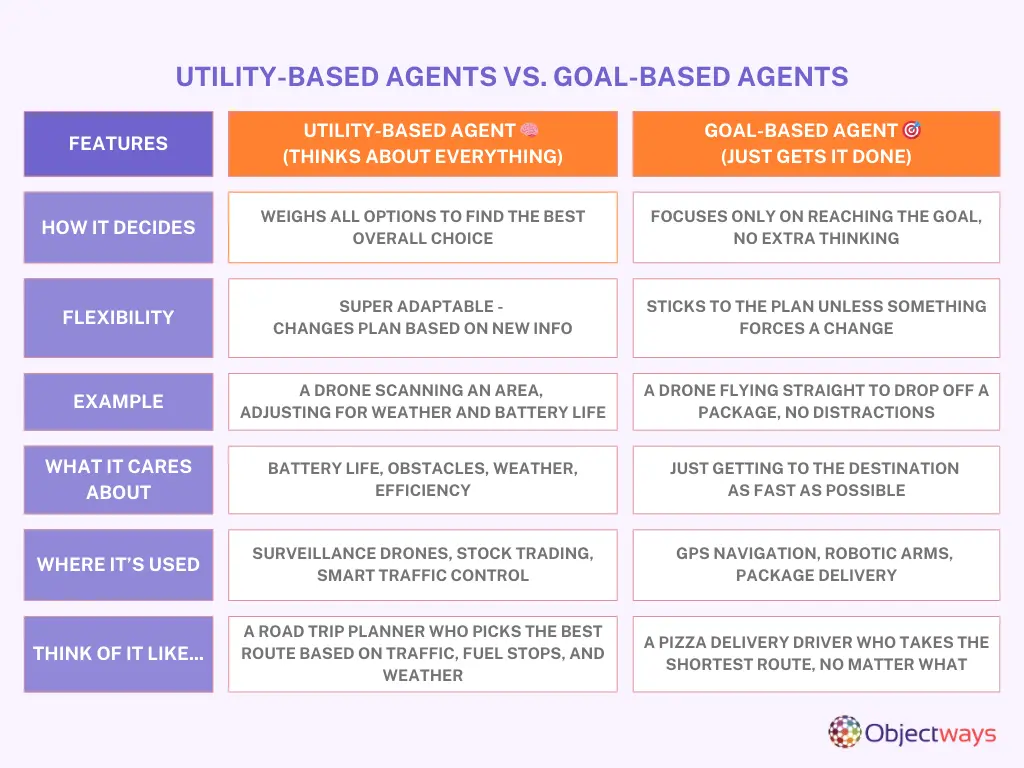 UTILITY-BASED AGENTS VS. GOAL-BASED AGENTS

| FEATURES | UTILITY-BASED AGENT 🧠 (THINKS ABOUT EVERYTHING) | GOAL-BASED AGENT 🎯 (JUST GETS IT DONE) |
|---|---|---|
| HOW IT DECIDES | WEIGHS ALL OPTIONS TO FIND THE BEST OVERALL CHOICE | FOCUSES ONLY ON REACHING THE GOAL, NO EXTRA THINKING |
| FLEXIBILITY | SUPER ADAPTABLE - CHANGES PLAN BASED ON NEW INFO | STICKS TO THE PLAN UNLESS SOMETHING FORCES A CHANGE |
| EXAMPLE | A DRONE SCANNING AN AREA, ADJUSTING FOR WEATHER AND BATTERY LIFE | A DRONE FLYING STRAIGHT TO DROP OFF A PACKAGE, NO DISTRACTIONS |
| WHAT IT CARES ABOUT | BATTERY LIFE, OBSTACLES, WEATHER, EFFICIENCY | JUST GETTING TO THE DESTINATION AS FAST AS POSSIBLE |
| WHERE IT'S USED | SURVEILLANCE DRONES, STOCK TRADING, SMART TRAFFIC CONTROL | GPS NAVIGATION, ROBOTIC ARMS, PACKAGE DELIVERY |
| THINK OF IT LIKE... | A ROAD TRIP PLANNER WHO PICKS THE BEST ROUTE BASED ON TRAFFIC, FUEL STOPS, AND WEATHER | A PIZZA DELIVERY DRIVER WHO TAKES THE SHORTEST ROUTE, NO MATTER WHAT |

Objectways